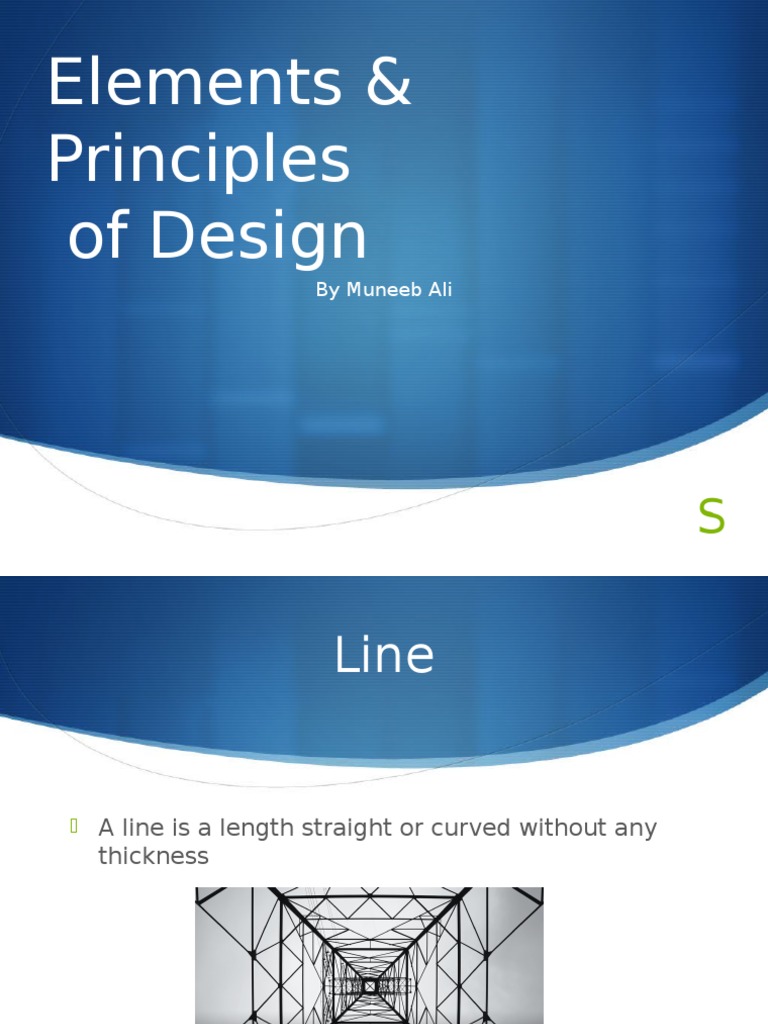 Elements & Principles of Design

By Muneeb Ali

S

Line

A line is a length straight or curved without any thickness